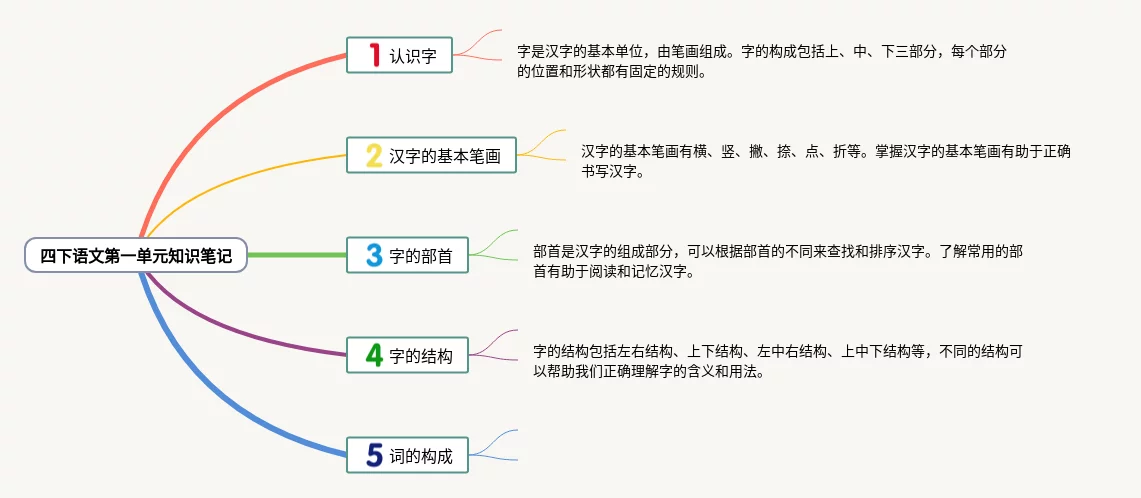 四下语文第一单元知识笔记

1 认识字

字是汉字的基本单位，由笔画组成。字的构成包括上、中、下三部分，每个部分的位置和形状都有固定的规则。

2 汉字的基本笔画

汉字的基本笔画有横、竖、撇、捺、点、折等。掌握汉字的基本笔画有助于正确书写汉字。

3 字的部首

部首是汉字的组成部分，可以根据部首的不同来查找和排序汉字。了解常用的部首有助于阅读和记忆汉字。

4 字的结构

字的结构包括左右结构、上下结构、左中右结构、上中下结构等，不同的结构可以帮助我们正确理解字的含义和用法。

5 词的构成